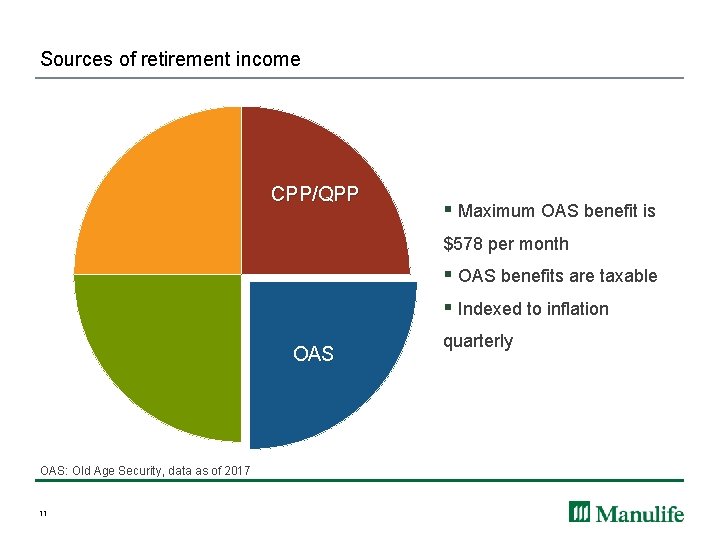 Sources of retirement income

CPP/QPP

OAS

▪ Maximum OAS benefit is $578 per month
▪ OAS benefits are taxable
▪ Indexed to inflation quarterly

OAS: Old Age Security, data as of 2017

11

Manulife